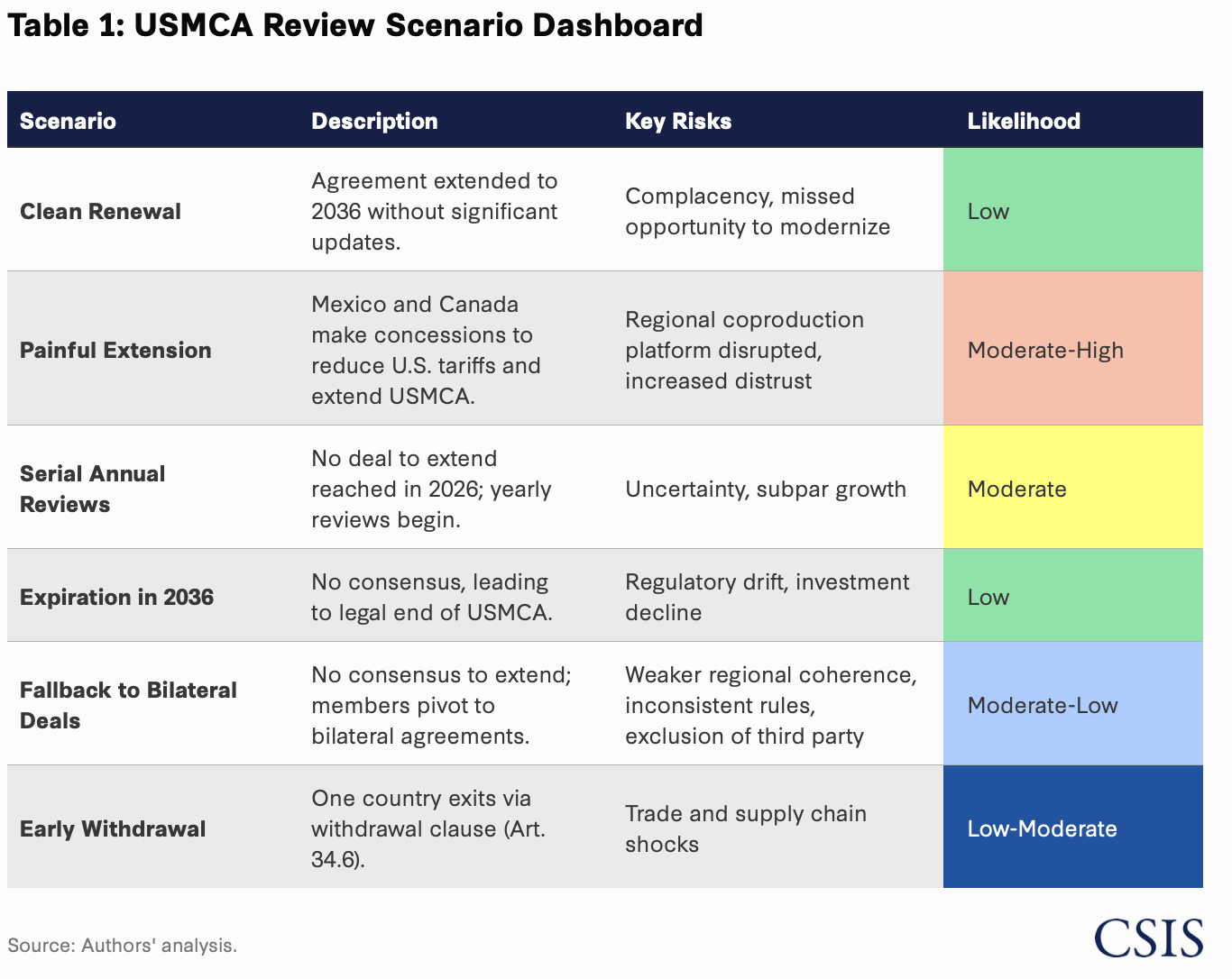 Table 1: USMCA Review Scenario Dashboard

| Scenario | Description | Key Risks | Likelihood |
|---|---|---|---|
| Clean Renewal | Agreement extended to 2036 without significant updates. | Complacency, missed opportunity to modernize | Low |
| Painful Extension | Mexico and Canada make concessions to reduce U.S. tariffs and extend USMCA. | Regional coproduction platform disrupted, increased distrust | Moderate-High |
| Serial Annual Reviews | No deal to extend reached in 2026; yearly reviews begin. | Uncertainty, subpar growth | Moderate |
| Expiration in 2036 | No consensus, leading to legal end of USMCA. | Regulatory drift, investment decline | Low |
| Fallback to Bilateral Deals | No consensus to extend; members pivot to bilateral agreements. | Weaker regional coherence, inconsistent rules, exclusion of third party | Moderate-Low |
| Early Withdrawal | One country exits via withdrawal clause (Art. 34.6). | Trade and supply chain shocks | Low-Moderate |

Source: Authors' analysis.

CSIS